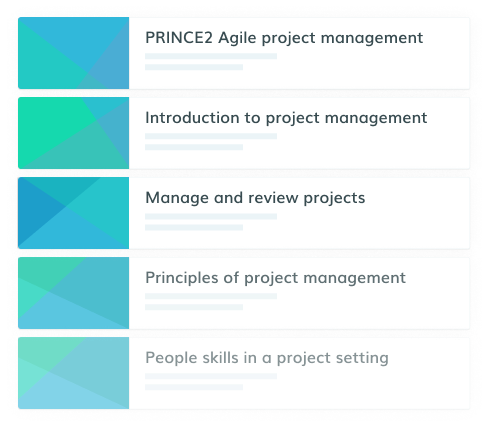 PRINCE2 Agile project management

Introduction to project management

Manage and review projects

Principles of project management

People skills in a project setting